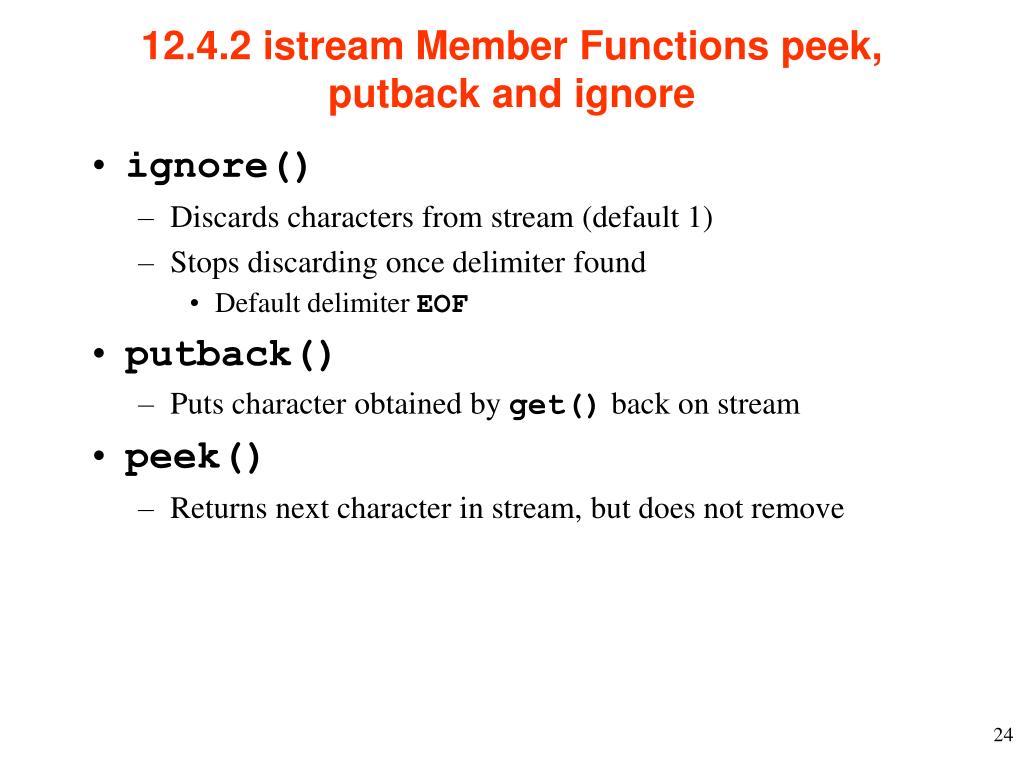 12.4.2 istream Member Functions peek, putback and ignore

• ignore()
– Discards characters from stream (default 1)
– Stops discarding once delimiter found
• Default delimiter EOF
• putback()
– Puts character obtained by get() back on stream
• peek()
– Returns next character in stream, but does not remove

24